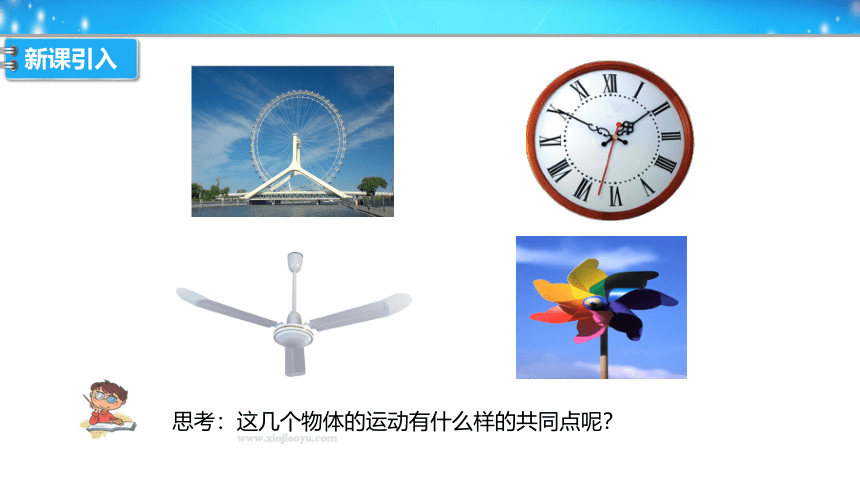 新课引入

XII I II III IIII V VI VII VIII IX X XI

思考：这几个物体的运动有什么样的共同点呢？

www.xinjiaoyu.com